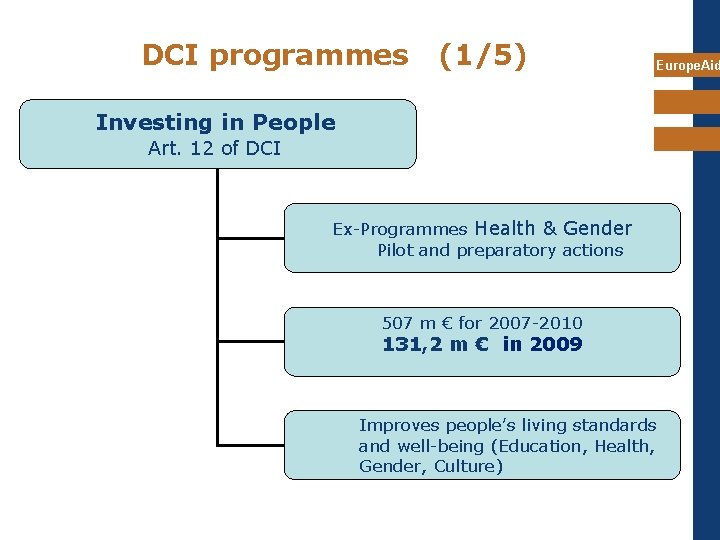 DCI programmes (1/5)

EuropeAid

Investing in People
Art. 12 of DCI

Ex-Programmes Health & Gender
Pilot and preparatory actions

507 m € for 2007-2010
131,2 m € in 2009

Improves people's living standards and well-being (Education, Health, Gender, Culture)